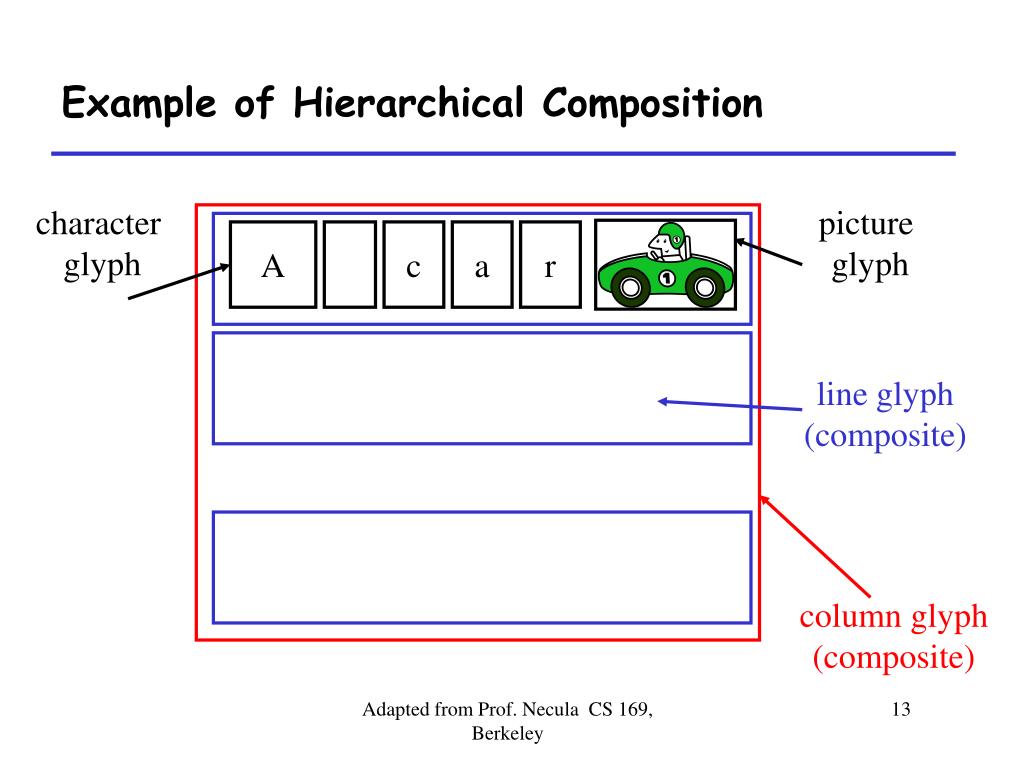 Example of Hierarchical Composition

character glyph

A

c

a

r

1

picture glyph

line glyph (composite)

column glyph (composite)

Adapted from Prof. Necula CS 169, Berkeley

13